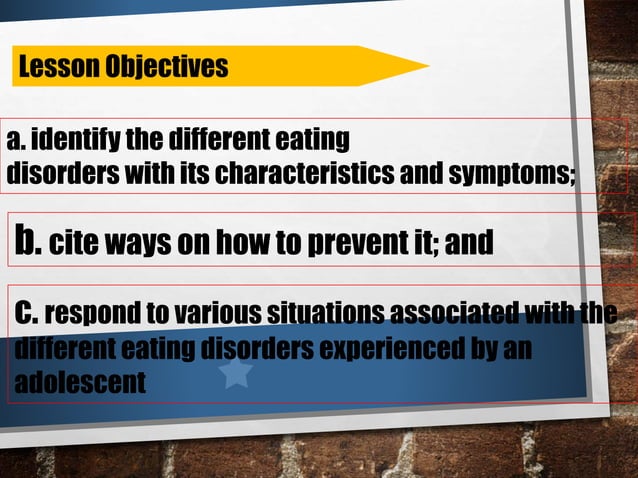 Lesson Objectives

a. identify the different eating disorders with its characteristics and symptoms;

b. cite ways on how to prevent it; and

c. respond to various situations associated with the different eating disorders experienced by an adolescent